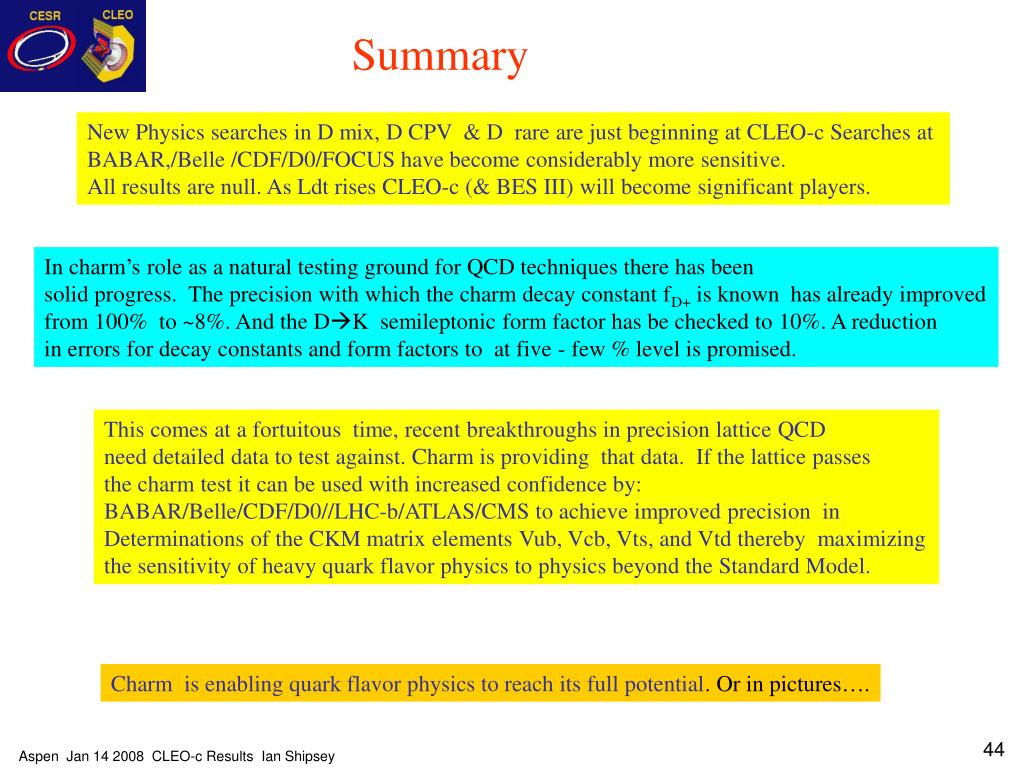 CESR CLEO

Summary

New Physics searches in D mix, D CPV & D rare are just beginning at CLEO-c Searches at BABAR,/Belle /CDF/D0/FOCUS have become considerably more sensitive.
All results are null. As Ldt rises CLEO-c (& BES III) will become significant players.

In charm's role as a natural testing ground for QCD techniques there has been solid progress. The precision with which the charm decay constant $f_{D+}$ is known has already improved from 100% to ~8%. And the D→K semileptonic form factor has be checked to 10%. A reduction in errors for decay constants and form factors to at five - few % level is promised.

This comes at a fortuitous time, recent breakthroughs in precision lattice QCD need detailed data to test against. Charm is providing that data. If the lattice passes the charm test it can be used with increased confidence by: BABAR/Belle/CDF/D0//LHC-b/ATLAS/CMS to achieve improved precision in Determinations of the CKM matrix elements Vub, Vcb, Vts, and Vtd thereby maximizing the sensitivity of heavy quark flavor physics to physics beyond the Standard Model.

Charm is enabling quark flavor physics to reach its full potential. Or in pictures….

Aspen Jan 14 2008 CLEO-c Results Ian Shipsey

44